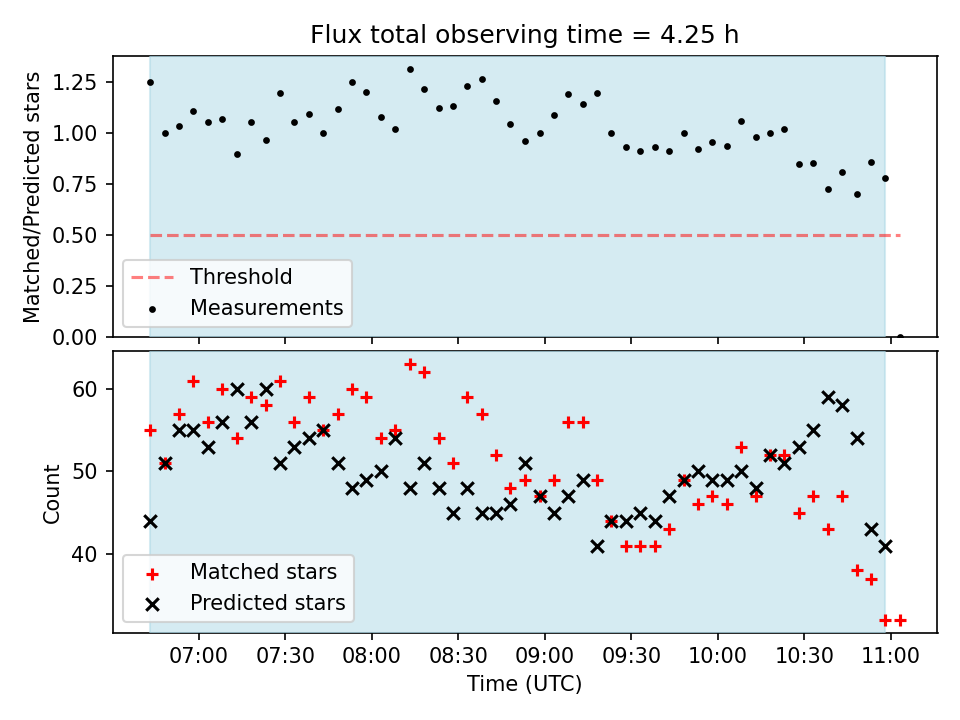 Flux total observing time = 4.25 h

Matched/Predicted stars

1.25
1.00
0.75
0.50
0.25
0.00

Threshold
Measurements

Count

60
50
40

Matched stars
Predicted stars

07:00
07:30
08:00
08:30
09:00
09:30
10:00
10:30
11:00

Time (UTC)